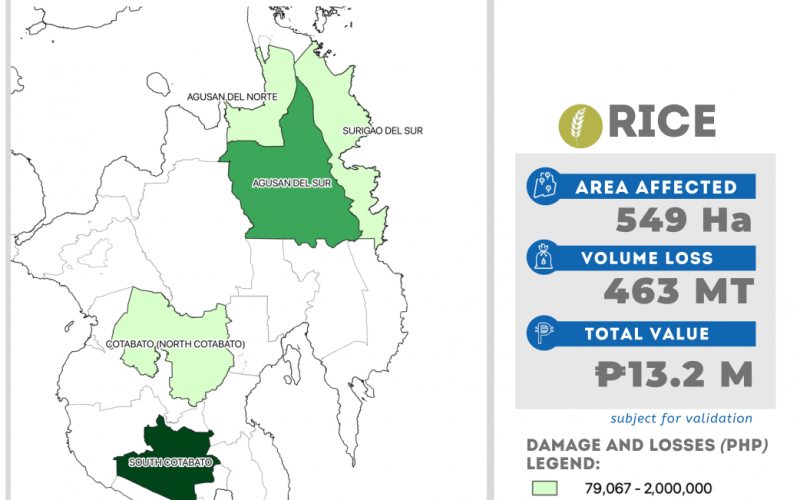 AGUSAN DEL NORTE

SURIGAO DEL SUR

AGUSAN DEL SUR

COTABATO (NORTH COTABATO)

SOUTH COTABATO

RICE

AREA AFFECTED

549 Ha

VOLUME LOSS

463 MT

TOTAL VALUE

₱13.2 M

subject for validation

DAMAGE AND LOSSES (PHP) LEGEND:

79,067 - 2,000,000